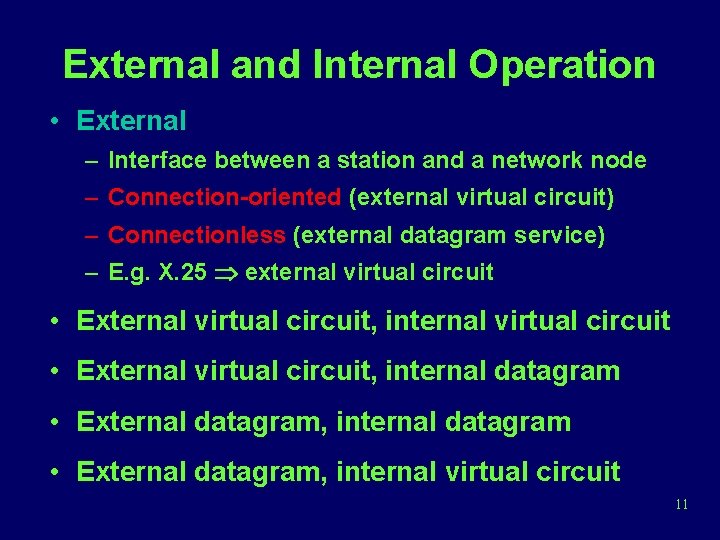 External and Internal Operation

• External
– Interface between a station and a network node
– Connection-oriented (external virtual circuit)
– Connectionless (external datagram service)
– E.g. X.25 $\Rightarrow$ external virtual circuit

• External virtual circuit, internal virtual circuit

• External virtual circuit, internal datagram

• External datagram, internal datagram

• External datagram, internal virtual circuit

11